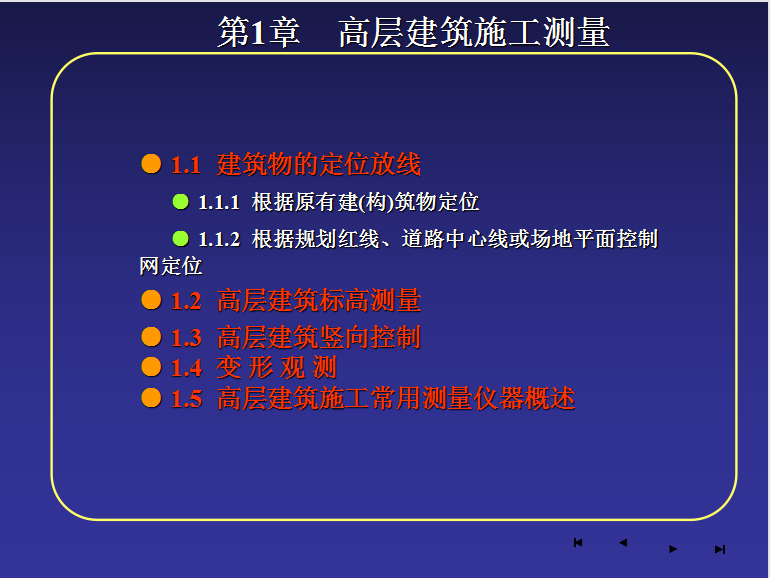 第1章　高层建筑施工测量

1.1 建筑物的定位放线

1.1.1 根据原有建(构)筑物定位

1.1.2 根据规划红线、道路中心线或场地平面控制网定位

1.2 高层建筑标高测量

1.3 高层建筑竖向控制

1.4 变 形 观 测

1.5 高层建筑施工常用测量仪器概述